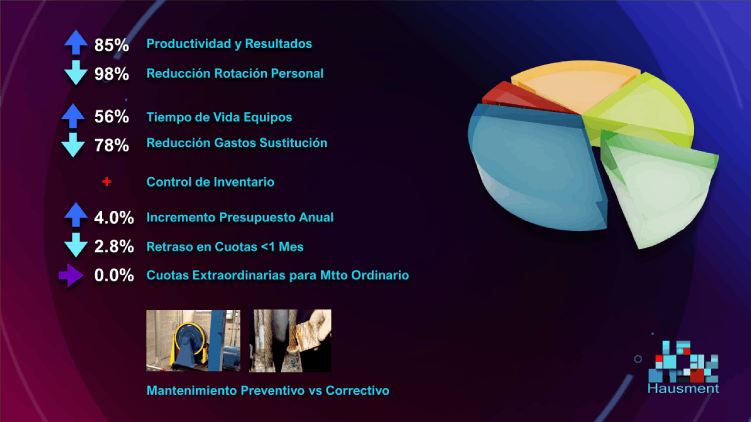 85% Productividad y Resultados
98% Reducción Rotación Personal

56% Tiempo de Vida Equipos
78% Reducción Gastos Sustitución

+ Control de Inventario

4.0% Incremento Presupuesto Anual
2.8% Retraso en Cuotas <1 Mes
0.0% Cuotas Extraordinarias para Mtto Ordinario

Mantenimiento Preventivo vs Correctivo

Hausment